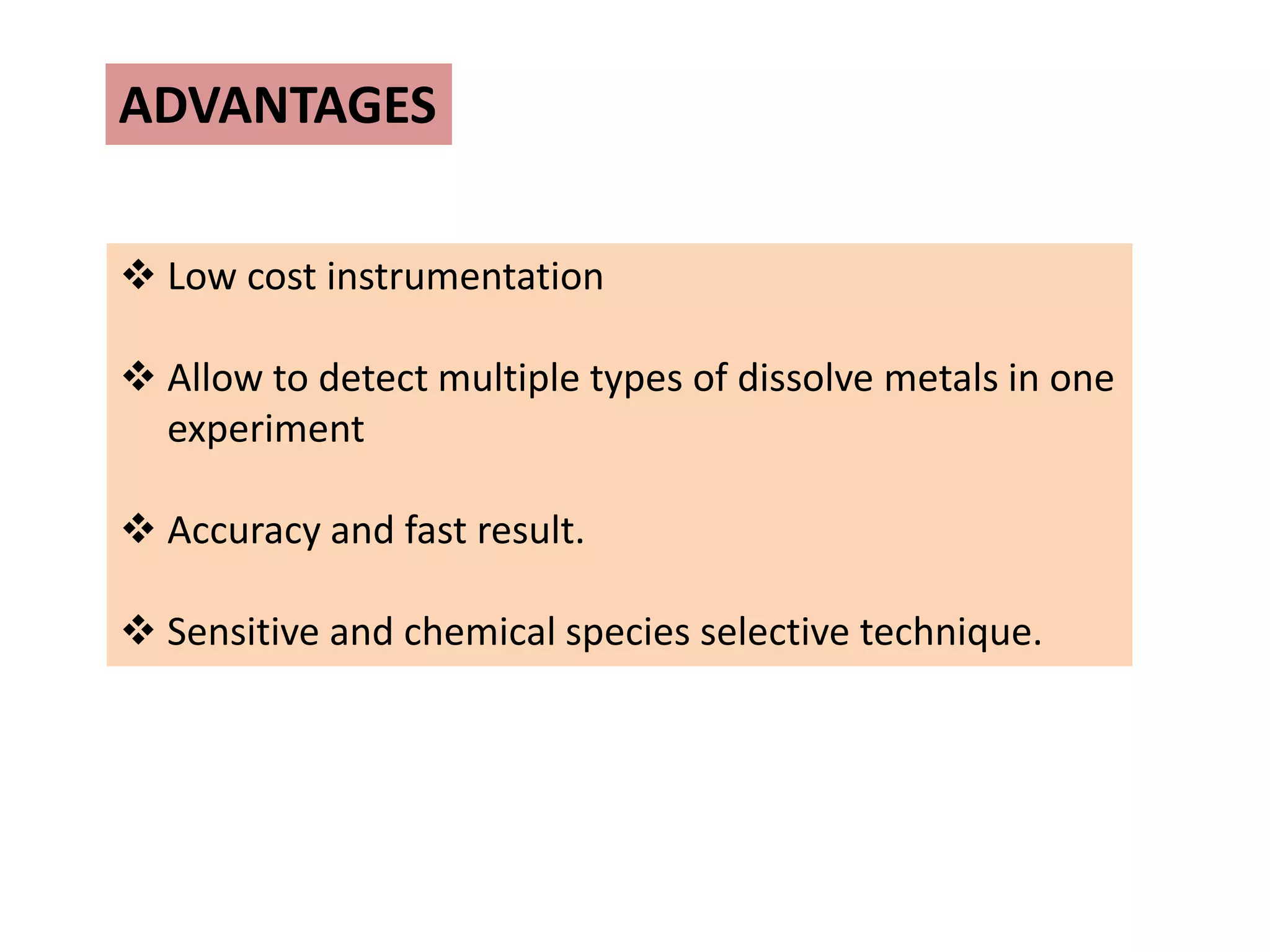 ADVANTAGES

❖ Low cost instrumentation

❖ Allow to detect multiple types of dissolve metals in one experiment

❖ Accuracy and fast result.

❖ Sensitive and chemical species selective technique.